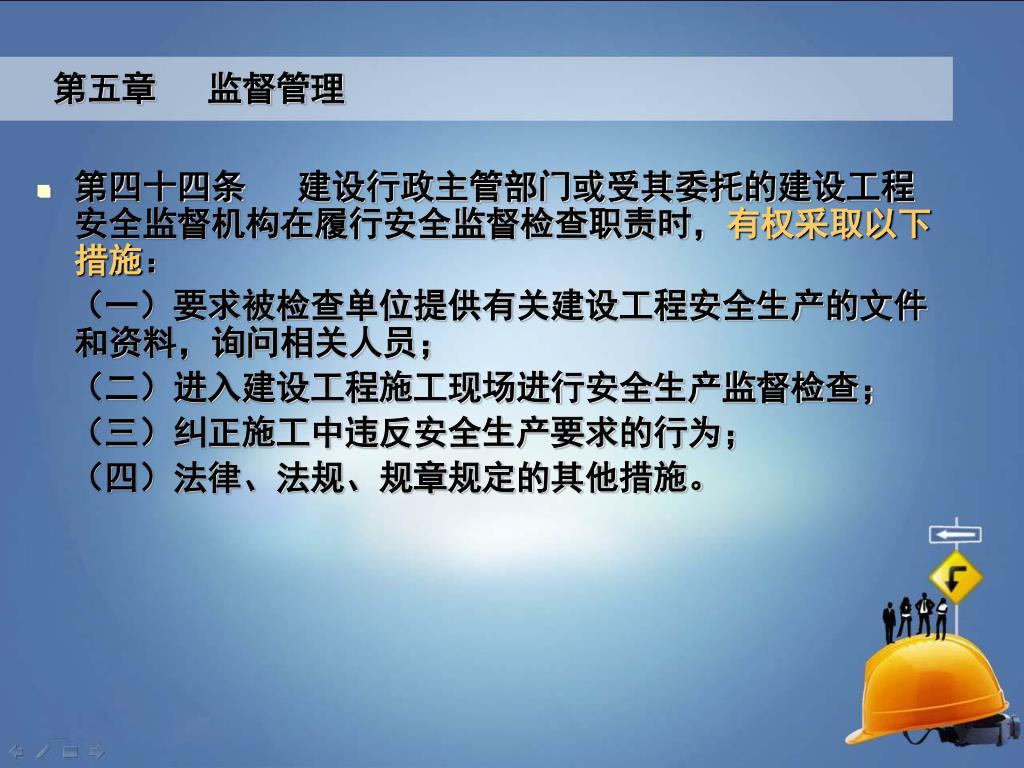 第五章　监督管理

第四十四条　建设行政主管部门或受其委托的建设工程安全监督机构在履行安全监督检查职责时，有权采取以下措施：

（一）要求被检查单位提供有关建设工程安全生产的文件和资料，询问相关人员；

（二）进入建设工程施工现场进行安全生产监督检查；

（三）纠正施工中违反安全生产要求的行为；

（四）法律、法规、规章规定的其他措施。